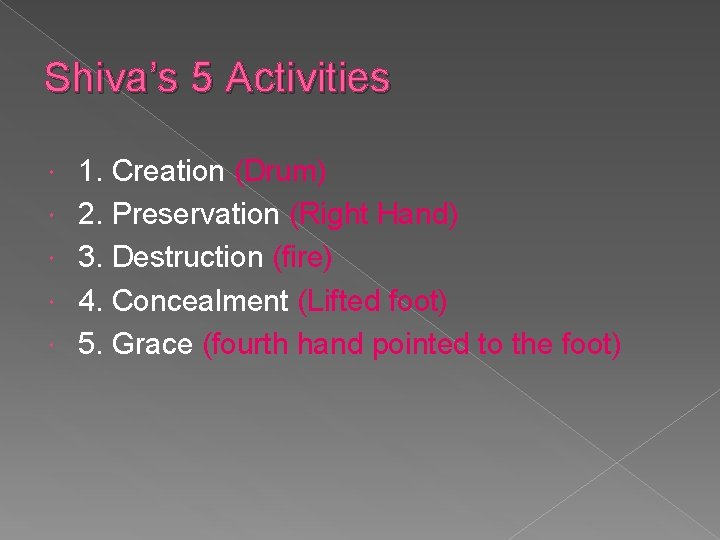 Shiva's 5 Activities

1. Creation (Drum)
2. Preservation (Right Hand)
3. Destruction (fire)
4. Concealment (Lifted foot)
5. Grace (fourth hand pointed to the foot)